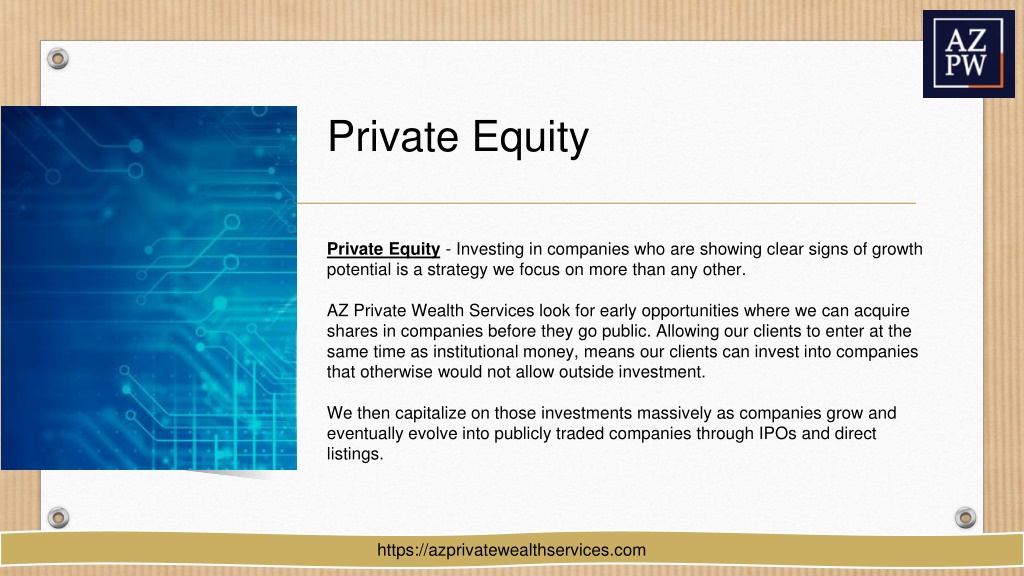 AZ
PW

Private Equity

Private Equity - Investing in companies who are showing clear signs of growth potential is a strategy we focus on more than any other.

AZ Private Wealth Services look for early opportunities where we can acquire shares in companies before they go public. Allowing our clients to enter at the same time as institutional money, means our clients can invest into companies that otherwise would not allow outside investment.

We then capitalize on those investments massively as companies grow and eventually evolve into publicly traded companies through IPOs and direct listings.

https://azprivatewealthservices.com